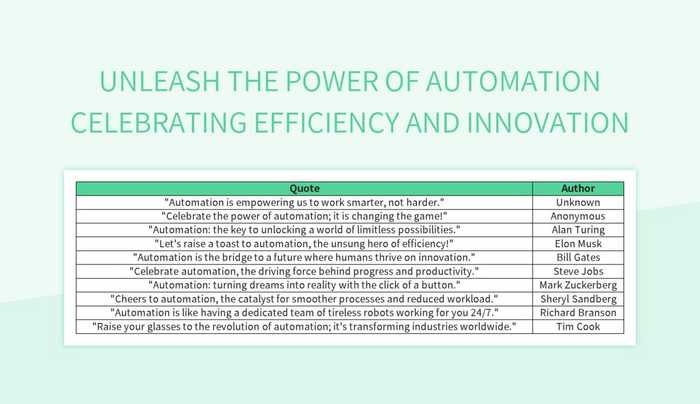 UNLEASH THE POWER OF AUTOMATION CELEBRATING EFFICIENCY AND INNOVATION

| Quote | Author |
|---|---|
| "Automation is empowering us to work smarter, not harder." | Unknown |
| "Celebrate the power of automation; it is changing the game!" | Anonymous |
| "Automation: the key to unlocking a world of limitless possibilities." | Alan Turing |
| "Let's raise a toast to automation, the unsung hero of efficiency!" | Elon Musk |
| "Automation is the bridge to a future where humans thrive on innovation." | Bill Gates |
| "Celebrate automation, the driving force behind progress and productivity." | Steve Jobs |
| "Automation: turning dreams into reality with the click of a button." | Mark Zuckerberg |
| "Cheers to automation, the catalyst for smoother processes and reduced workload." | Sheryl Sandberg |
| "Automation is like having a dedicated team of tireless robots working for you 24/7." | Richard Branson |
| "Raise your glasses to the revolution of automation; it's transforming industries worldwide." | Tim Cook |